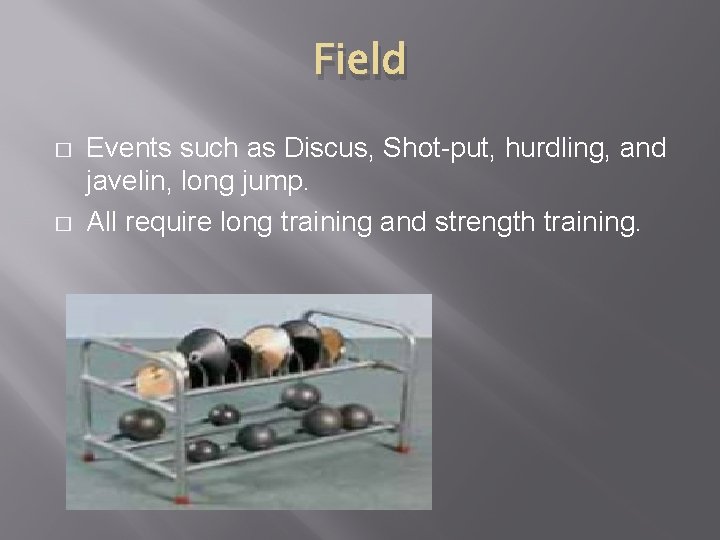 Field

□ Events such as Discus, Shot-put, hurdling, and javelin, long jump.

□ All require long training and strength training.